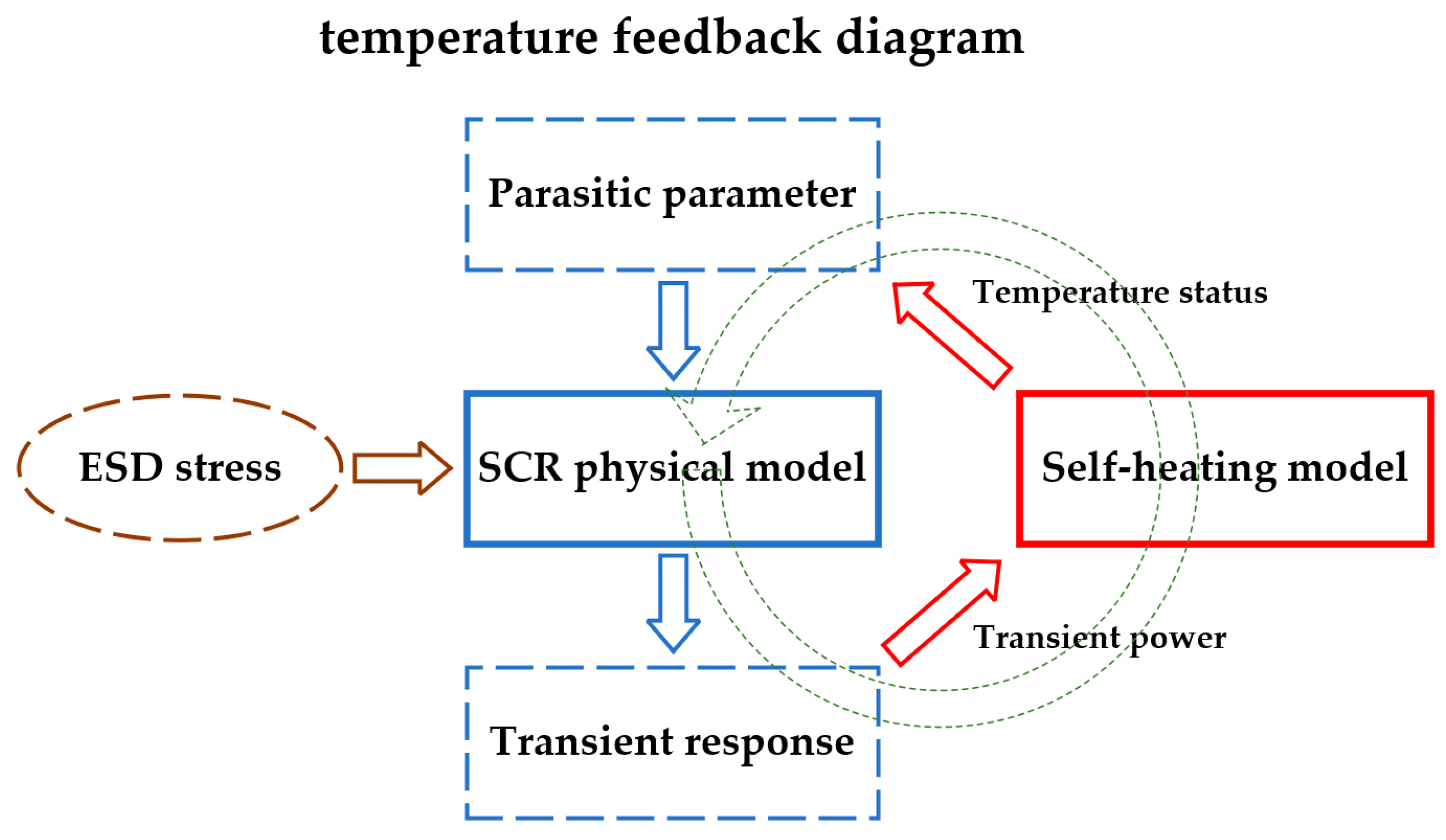 temperature feedback diagram

Parasitic parameter

Temperature status

ESD stress

SCR physical model

Self-heating model

Transient power

Transient response